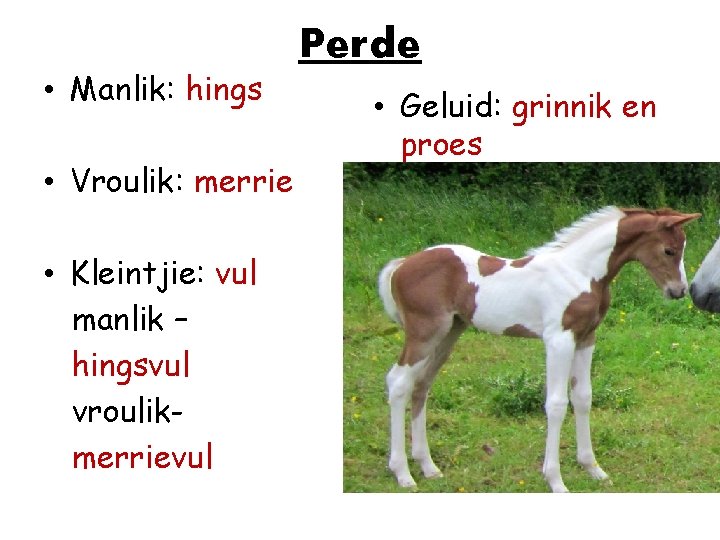 Perde

• Manlik: hings

• Vroulik: merrie

• Kleintjie: vul manlik – hingsvul vroulik- merrievul

• Geluid: grinnik en proes